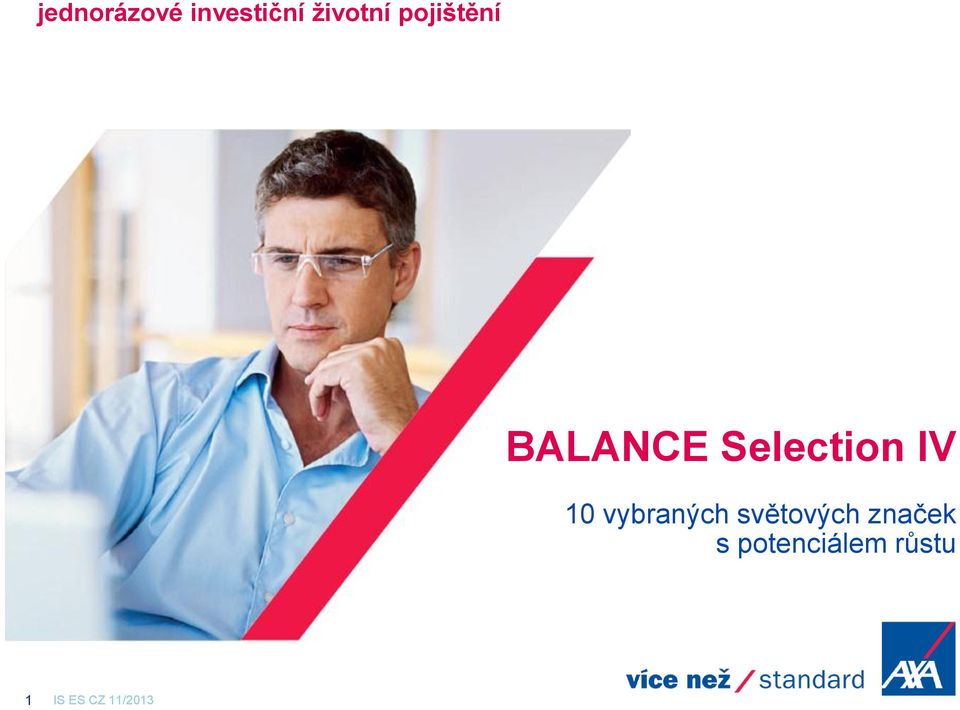 jednorázové investiční životní pojištění

BALANCE Selection IV

10 vybraných světových značek s potenciálem růstu

více než / standard

AXA

1 IS ES CZ 11/2013